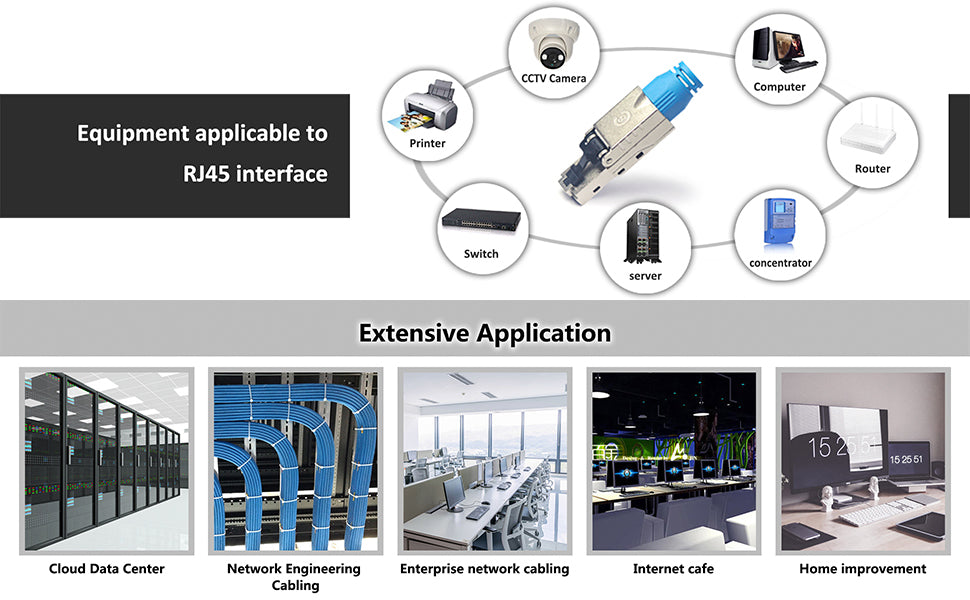 Equipment applicable to RJ45 interface

CCTV Camera

Computer

Printer

Router

Switch

server

concentrator

Extensive Application

15 25 51

15 25 51

Cloud Data Center

Network Engineering Cabling

Enterprise network cabling

Internet cafe

Home improvement